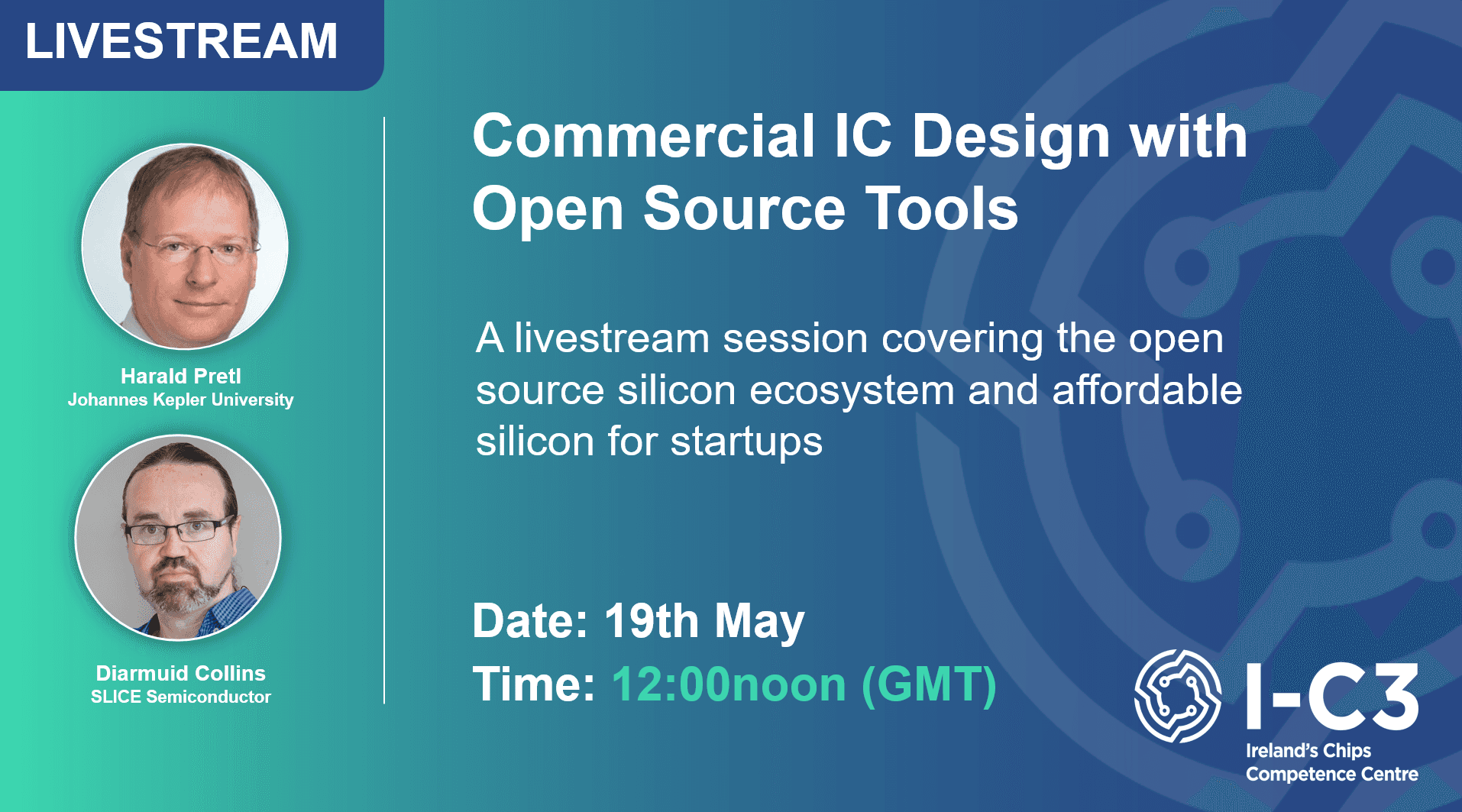 LIVESTREAM

Harald Pretl
Johannes Kepler University

Diarmuid Collins
SLICE Semiconductor

Commercial IC Design with Open Source Tools

A livestream session covering the open source silicon ecosystem and affordable silicon for startups

Date: 19th May
Time: 12:00noon (GMT)

I-C3
Ireland's Chips Competence Centre